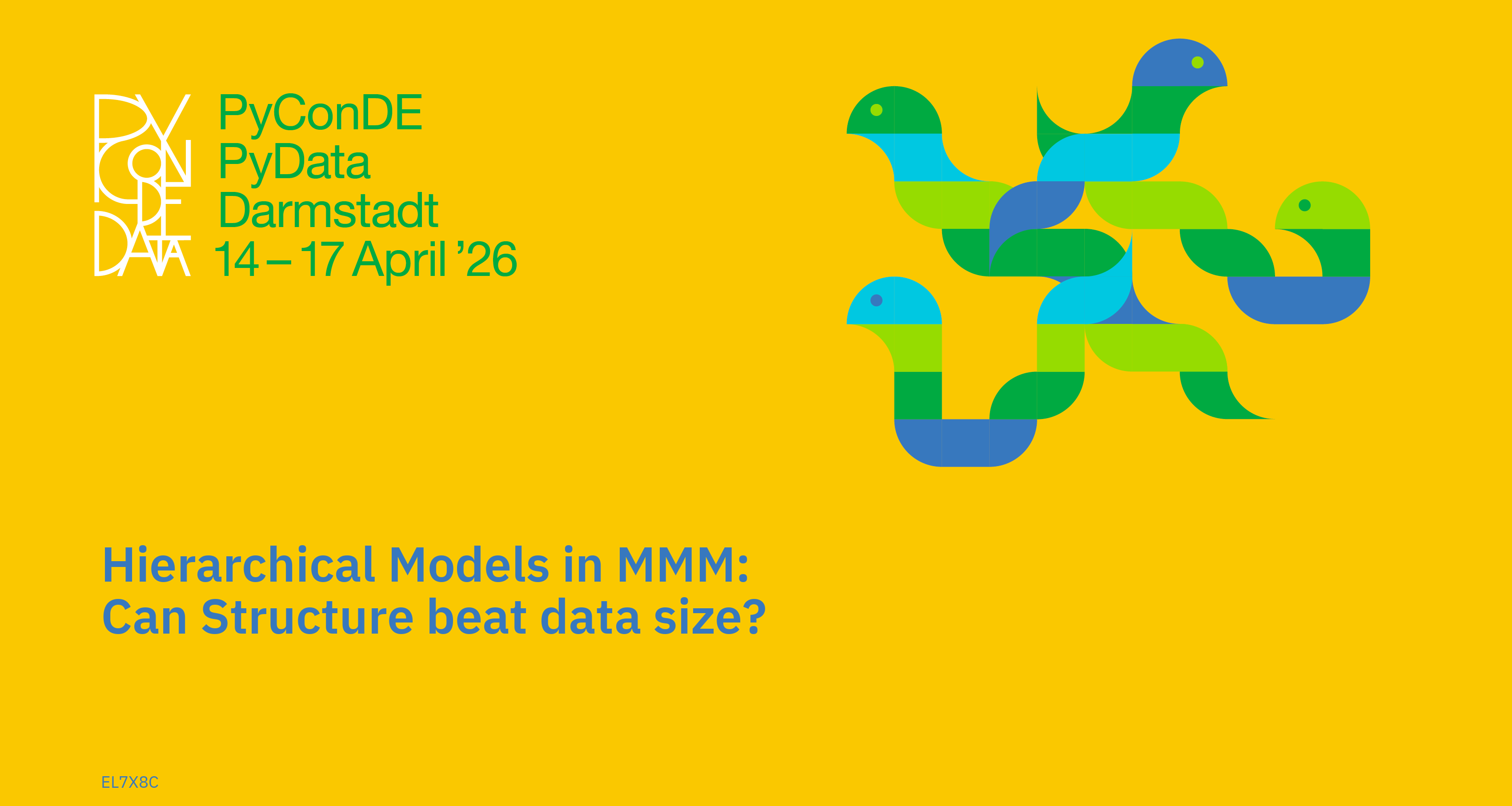 PY CON DE DATA

PyConDE
PyData
Darmstadt
14 – 17 April ’26

Hierarchical Models in MMM:
Can Structure beat data size?

EL7X8C